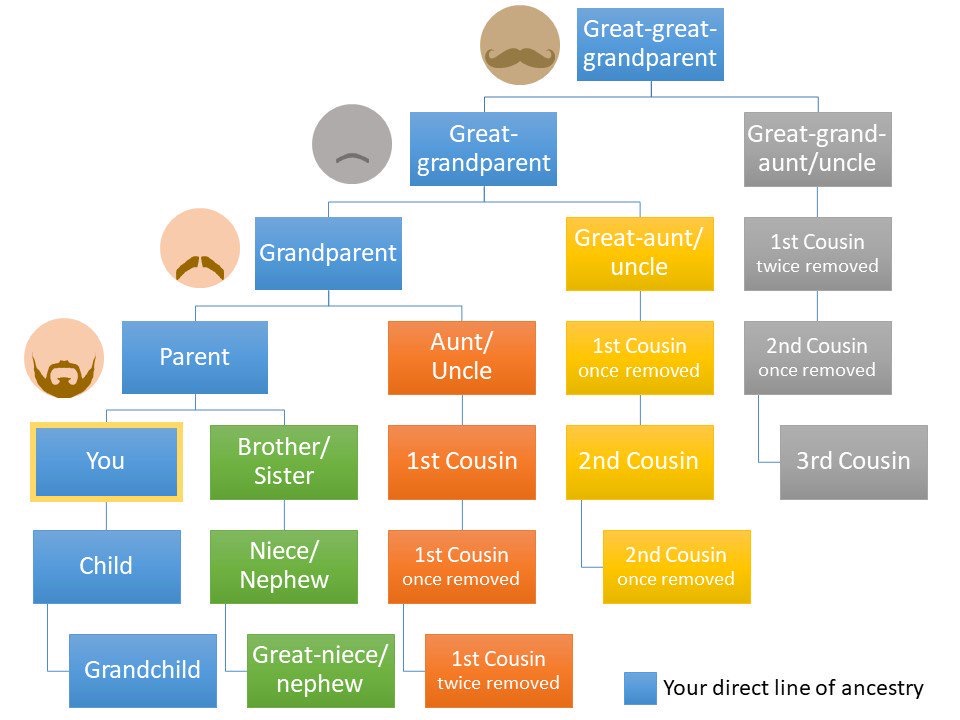 Great-great-grandparent

Great-grandparent

Great-grand-aunt/uncle

Grandparent

Great-aunt/uncle

1st Cousin twice removed

Parent

Aunt/Uncle

1st Cousin once removed

2nd Cousin once removed

You

Brother/Sister

1st Cousin

2nd Cousin

3rd Cousin

Child

Niece/Nephew

1st Cousin once removed

2nd Cousin once removed

Grandchild

Great-niece/nephew

1st Cousin twice removed

Your direct line of ancestry